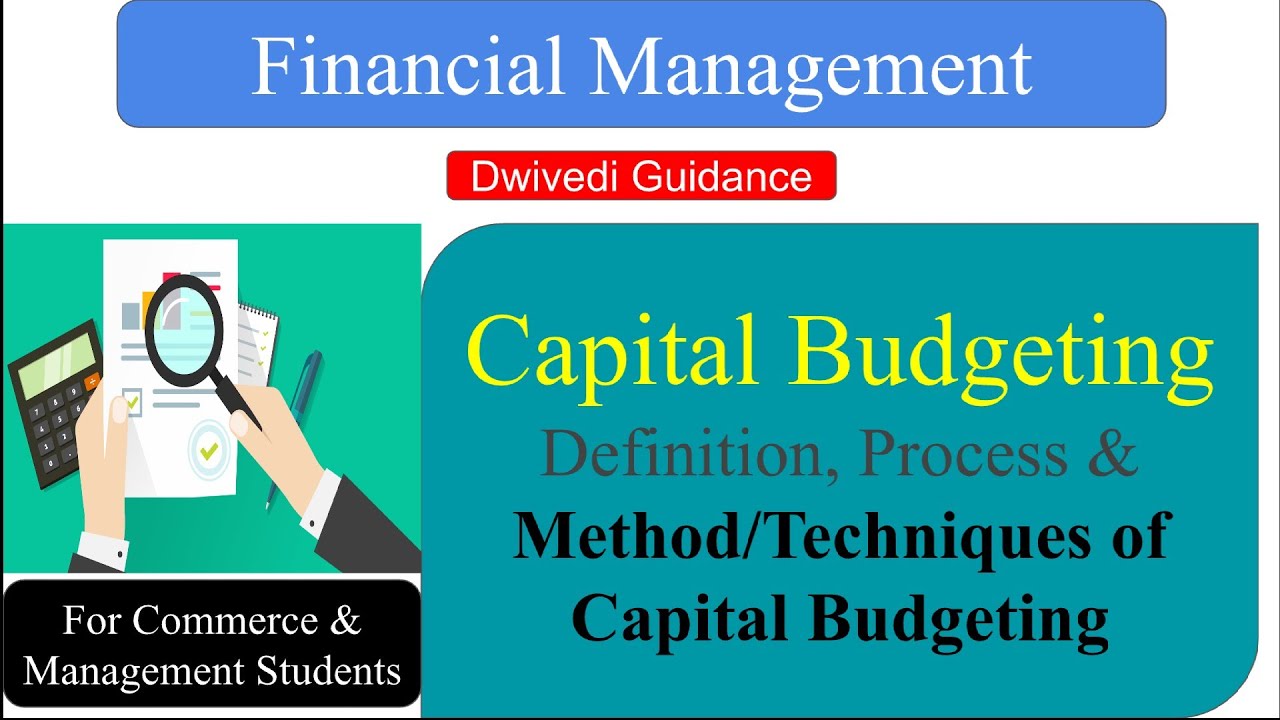 Financial Management

Dwivedi Guidance

Capital Budgeting
Definition, Process &
Method/Techniques of Capital Budgeting

For Commerce & Management Students